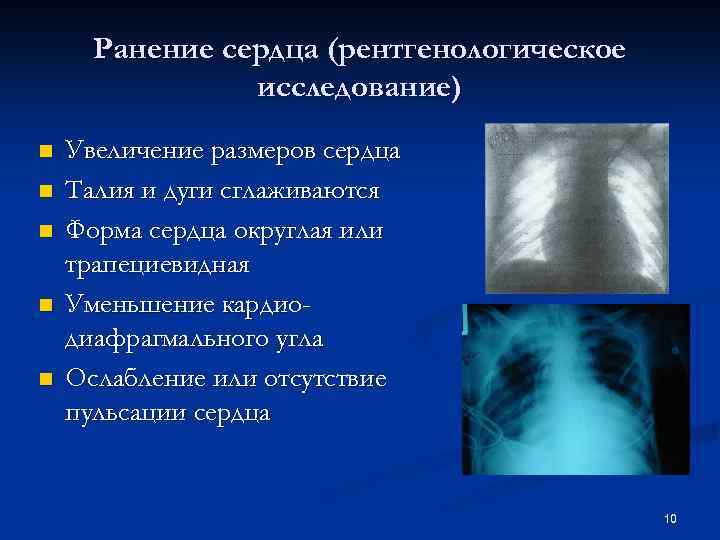 Ранение сердца (рентгенологическое исследование)

- Увеличение размеров сердца
- Талия и дуги сглаживаются
- Форма сердца округлая или трапециевидная
- Уменьшение кардио-диафрагмального угла
- Ослабление или отсутствие пульсации сердца

10